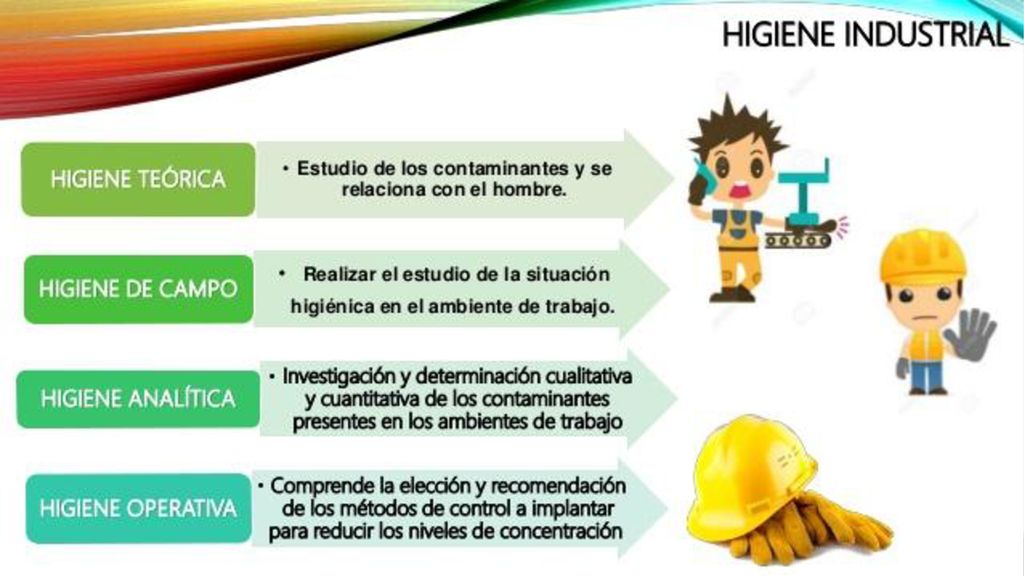 HIGIENE INDUSTRIAL

HIGIENE TEÓRICA

• Estudio de los contaminantes y se relaciona con el hombre.

HIGIENE DE CAMPO

• Realizar el estudio de la situación higiénica en el ambiente de trabajo.

HIGIENE ANALÍTICA

• Investigación y determinación cualitativa y cuantitativa de los contaminantes presentes en los ambientes de trabajo

HIGIENE OPERATIVA

• Comprende la elección y recomendación de los métodos de control a implantar para reducir los niveles de concentración